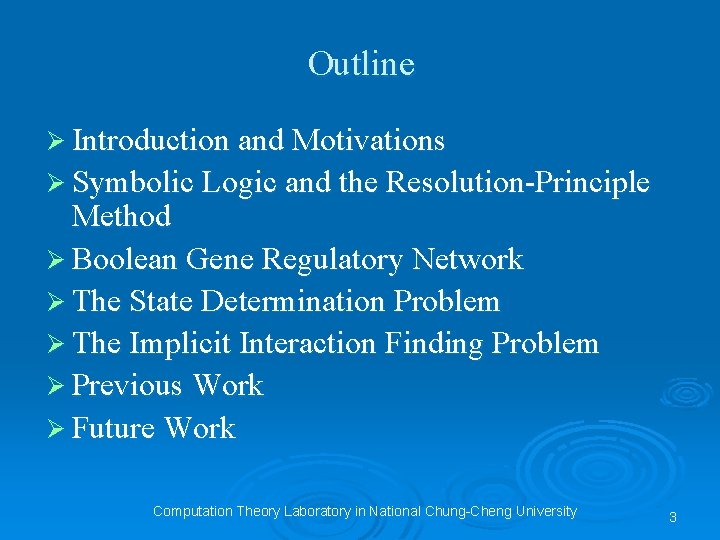 Outline

➢ Introduction and Motivations
➢ Symbolic Logic and the Resolution-Principle Method
➢ Boolean Gene Regulatory Network
➢ The State Determination Problem
➢ The Implicit Interaction Finding Problem
➢ Previous Work
➢ Future Work

Computation Theory Laboratory in National Chung-Cheng University

3